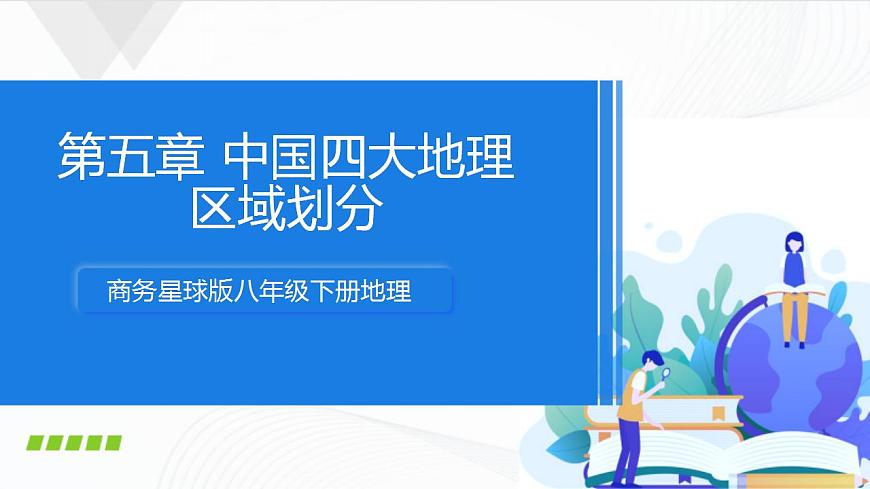 第五章 中国四大地理区域划分

商务星球版八年级下册地理